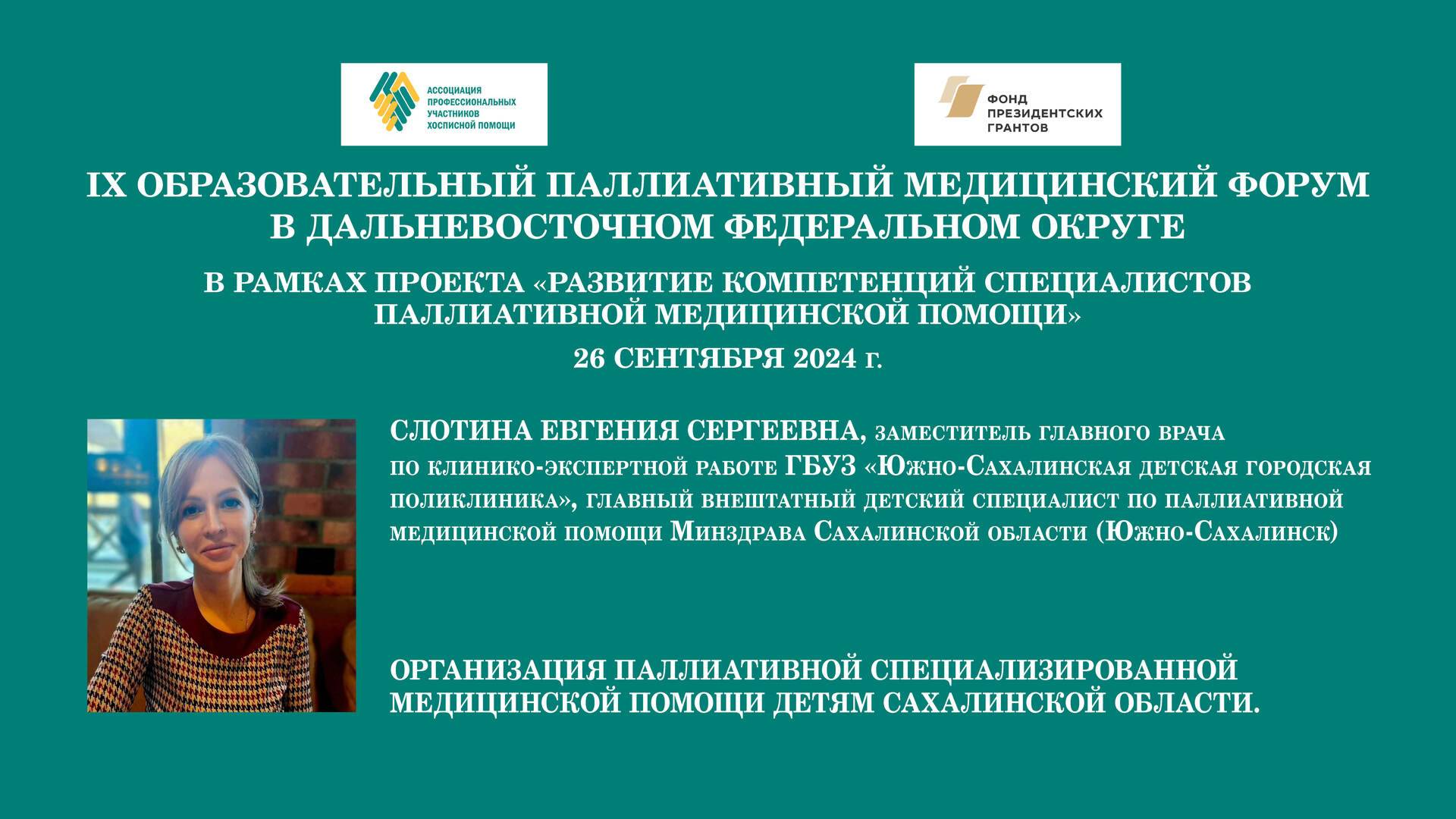 АССОЦИАЦИЯ ПРОФЕССИОНАЛЬНЫХ УЧАСТНИКОВ ХОСПИСНОЙ ПОМОЩИ

ФОНД ПРЕЗИДЕНТСКИХ ГРАНТОВ

IX ОБРАЗОВАТЕЛЬНЫЙ ПАЛЛИАТИВНЫЙ МЕДИЦИНСКИЙ ФОРУМ В ДАЛЬНЕВОСТОЧНОМ ФЕДЕРАЛЬНОМ ОКРУГЕ

В РАМКАХ ПРОЕКТА «РАЗВИТИЕ КОМПЕТЕНЦИЙ СПЕЦИАЛИСТОВ ПАЛЛИАТИВНОЙ МЕДИЦИНСКОЙ ПОМОЩИ»

26 СЕНТЯБРЯ 2024 г.

СЛОТИНА ЕВГЕНИЯ СЕРГЕЕВНА, заместитель главного врача по клинико-экспертной работе ГБУЗ «Южно-Сахалинская детская городская поликлиника», главный внештатный детский специалист по паллиативной медицинской помощи Минздрава Сахалинской области (Южно-Сахалинск)

ОРГАНИЗАЦИЯ ПАЛЛИАТИВНОЙ СПЕЦИАЛИЗИРОВАННОЙ МЕДИЦИНСКОЙ ПОМОЩИ ДЕТЯМ САХАЛИНСКОЙ ОБЛАСТИ.